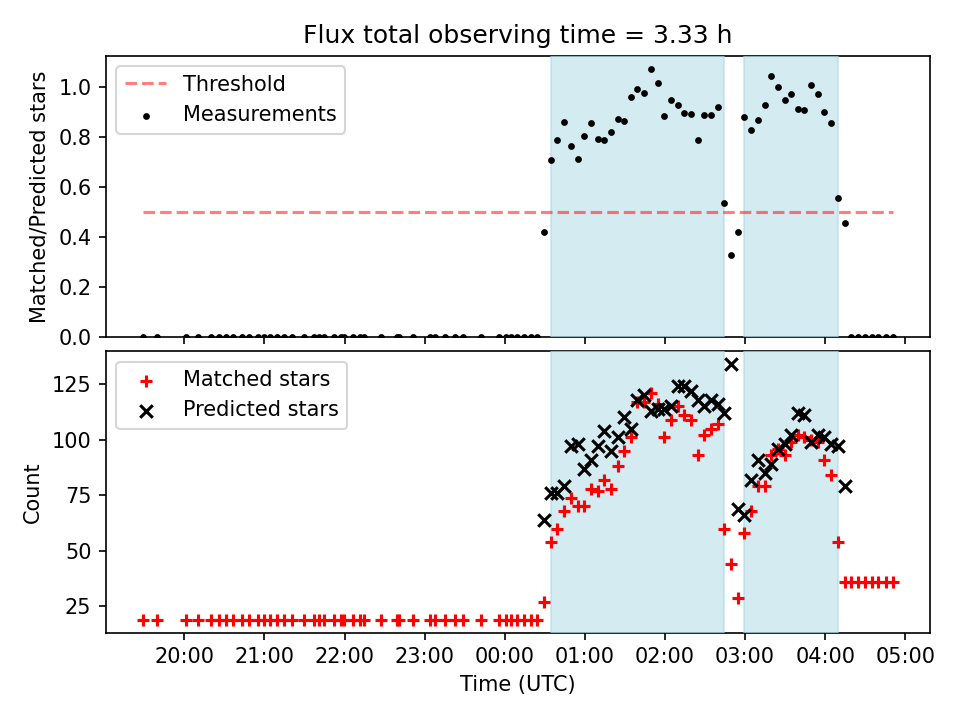 Flux total observing time = 3.33 h

Threshold
Measurements

Matched/Predicted stars

1.0
0.8
0.6
0.4
0.2
0.0

Matched stars
Predicted stars

Count

125
100
75
50
25

20:00 21:00 22:00 23:00 00:00 01:00 02:00 03:00 04:00 05:00

Time (UTC)